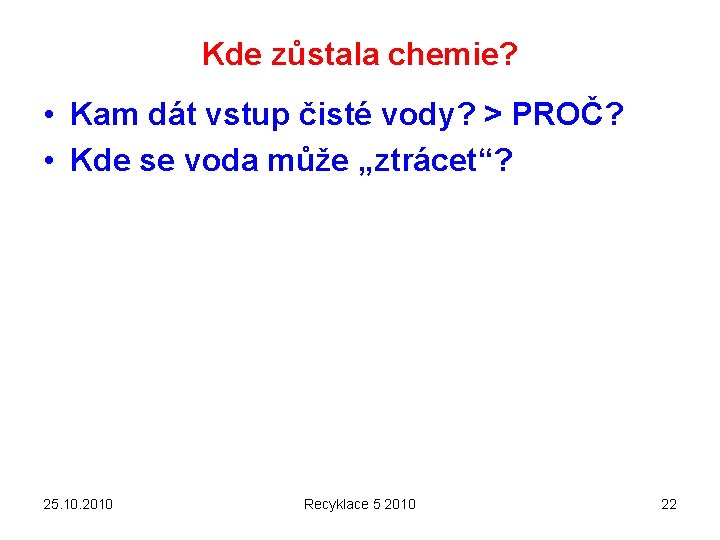 Kde zůstala chemie?

• Kam dát vstup čisté vody? > PROČ?
• Kde se voda může „ztrácet“?

25.10.2010 Recyklace 5 2010 22